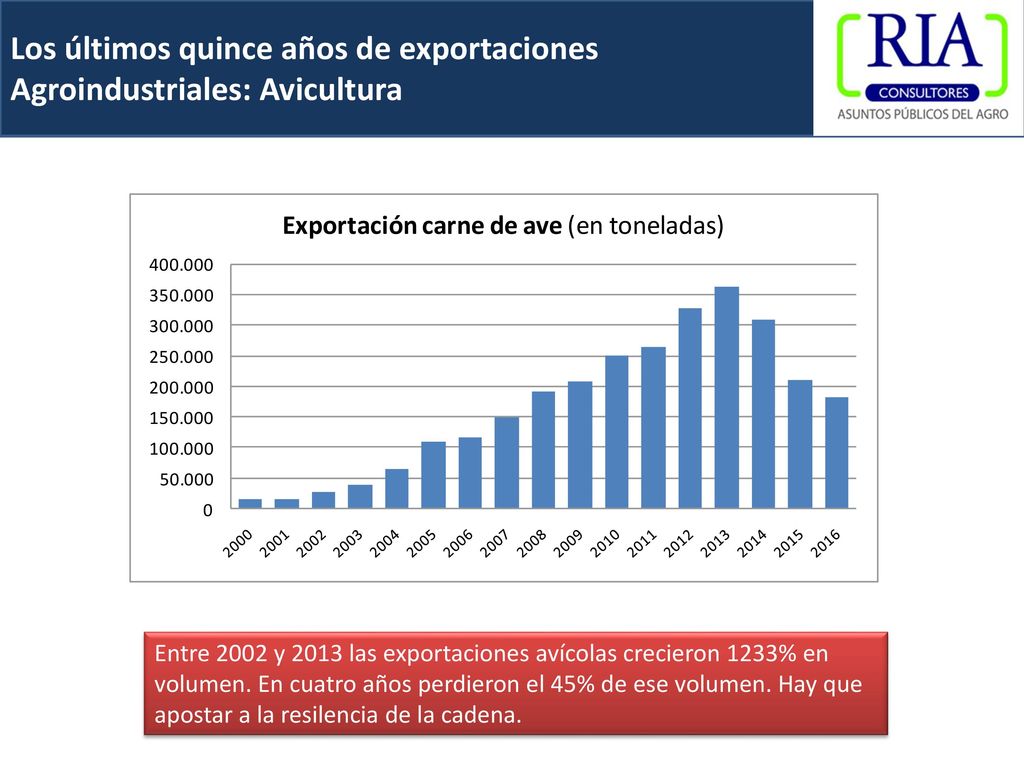 Los últimos quince años de exportaciones Agroindustriales: Avicultura

RIA
CONSULTORES
ASUNTOS PÚBLICOS DEL AGRO

Exportación carne de ave (en toneladas)

400.000
350.000
300.000
250.000
200.000
150.000
100.000
50.000
0

2000 2001 2002 2003 2004 2005 2006 2007 2008 2009 2010 2011 2012 2013 2014 2015 2016

Entre 2002 y 2013 las exportaciones avícolas crecieron 1233% en volumen. En cuatro años perdieron el 45% de ese volumen. Hay que apostar a la resilencia de la cadena.